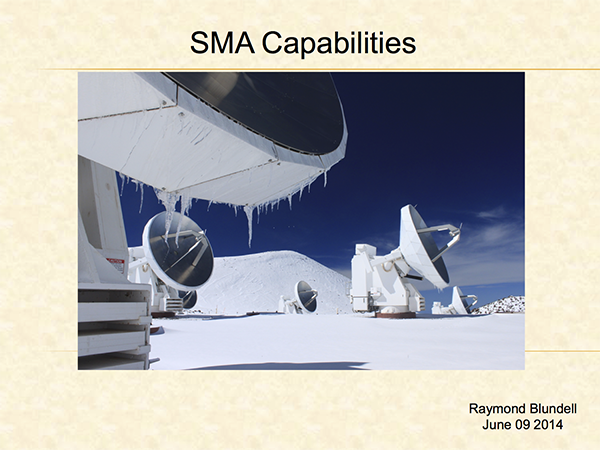 SMA Capabilities

Raymond Blundell
June 09 2014